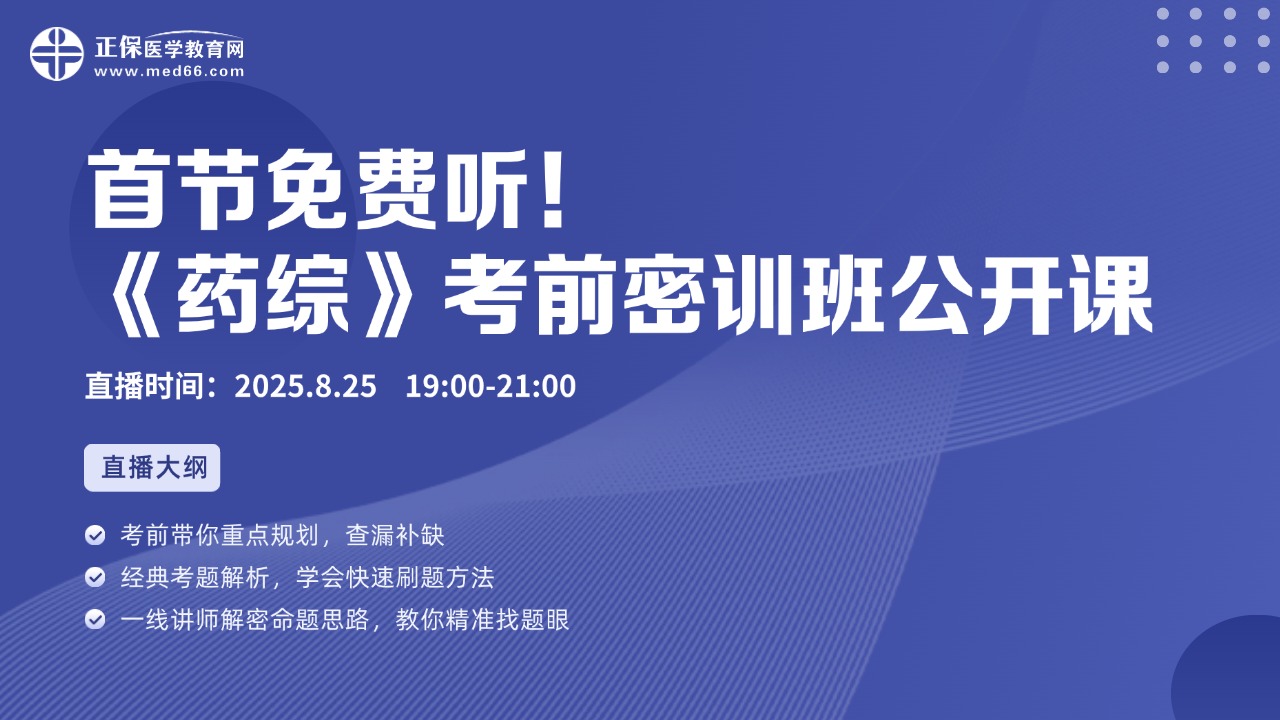 正保医学教育网
www.med66.com

首节免费听！
《药综》考前密训班公开课

直播时间：2025.8.25 19:00-21:00

直播大纲

考前带你重点规划，查漏补缺
经典考题解析，学会快速刷题方法
一线讲师解密命题思路，教你精准找题眼